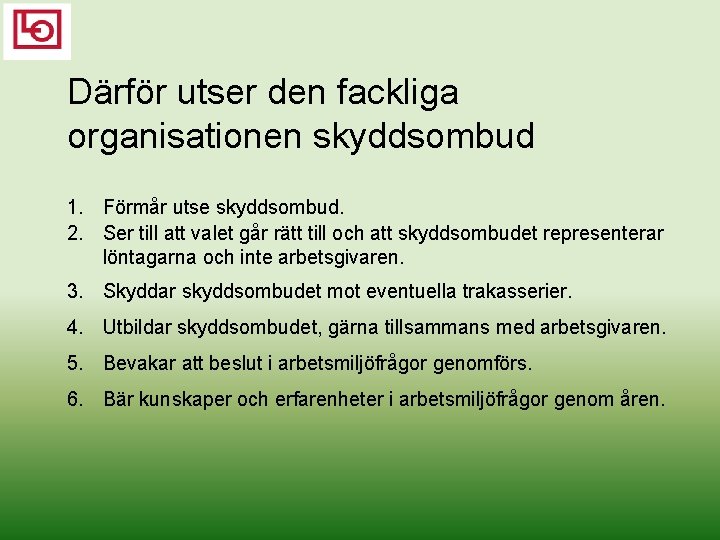 LO

Därför utser den fackliga organisationen skyddsombud

1. Förmår utse skyddsombud.
2. Ser till att valet går rätt till och att skyddsombudet representerar löntagarna och inte arbetsgivaren.
3. Skyddar skyddsombudet mot eventuella trakasserier.
4. Utbildar skyddsombudet, gärna tillsammans med arbetsgivaren.
5. Bevakar att beslut i arbetsmiljöfrågor genomförs.
6. Bär kunskaper och erfarenheter i arbetsmiljöfrågor genom åren.